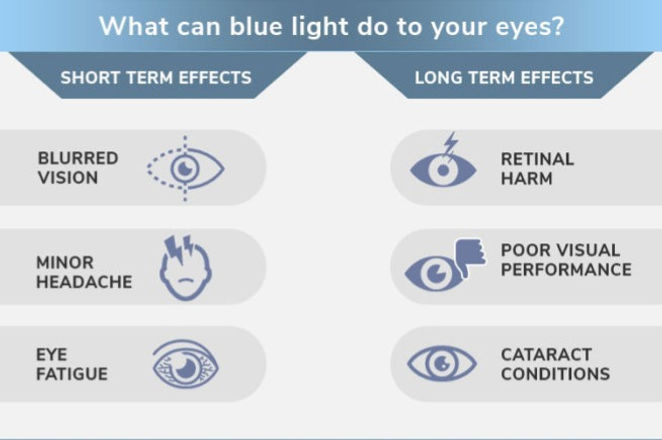 What can blue light do to your eyes?

SHORT TERM EFFECTS

BLURRED VISION

MINOR HEADACHE

EYE FATIGUE

LONG TERM EFFECTS

RETINAL HARM

POOR VISUAL PERFORMANCE

CATARACT CONDITIONS